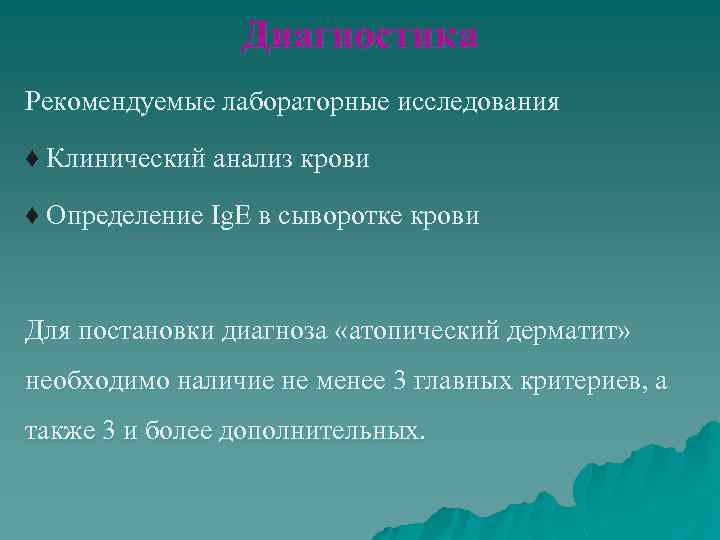 Диагностика

Рекомендуемые лабораторные исследования

♦ Клинический анализ крови

♦ Определение IgE в сыворотке крови

Для постановки диагноза «атопический дерматит» необходимо наличие не менее 3 главных критериев, а также 3 и более дополнительных.